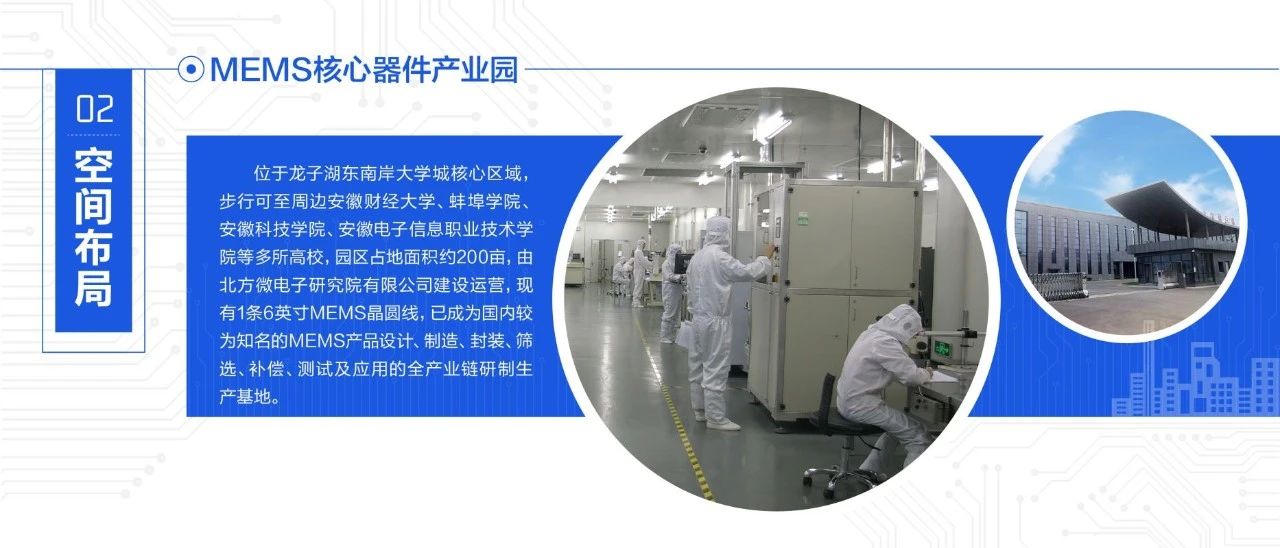 02
空间布局

MEMS核心器件产业园

位于龙子湖东南岸大学城核心区域，步行可至周边安徽财经大学、蚌埠学院、安徽科技学院、安徽电子信息职业技术学院等多所高校，园区占地面积约200亩，由北方微电子研究院有限公司建设运营，现有1条6英寸MEMS晶圆线，已成为国内较为知名的MEMS产品设计、制造、封装、筛选、补偿、测试及应用的全产业链研制生产基地。